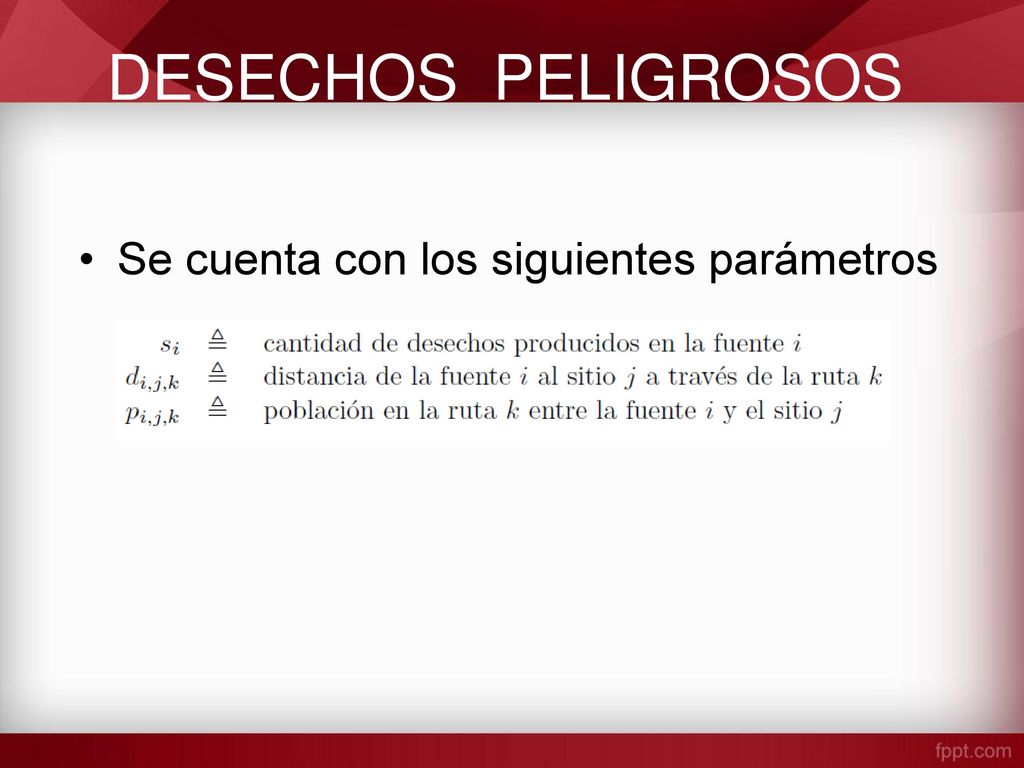 DESECHOS PELIGROSOS

• Se cuenta con los siguientes parámetros

$s_i \triangleq$ cantidad de desechos producidos en la fuente $i$
$d_{i,j,k} \triangleq$ distancia de la fuente $i$ al sitio $j$ a través de la ruta $k$
$p_{i,j,k} \triangleq$ población en la ruta $k$ entre la fuente $i$ y el sitio $j$

fppt.com